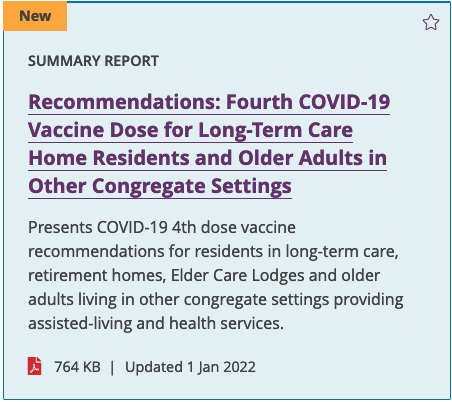 New

SUMMARY REPORT

Recommendations: Fourth COVID-19 Vaccine Dose for Long-Term Care Home Residents and Older Adults in Other Congregate Settings

Presents COVID-19 4th dose vaccine recommendations for residents in long-term care, retirement homes, Elder Care Lodges and older adults living in other congregate settings providing assisted-living and health services.

764 KB | Updated 1 Jan 2022